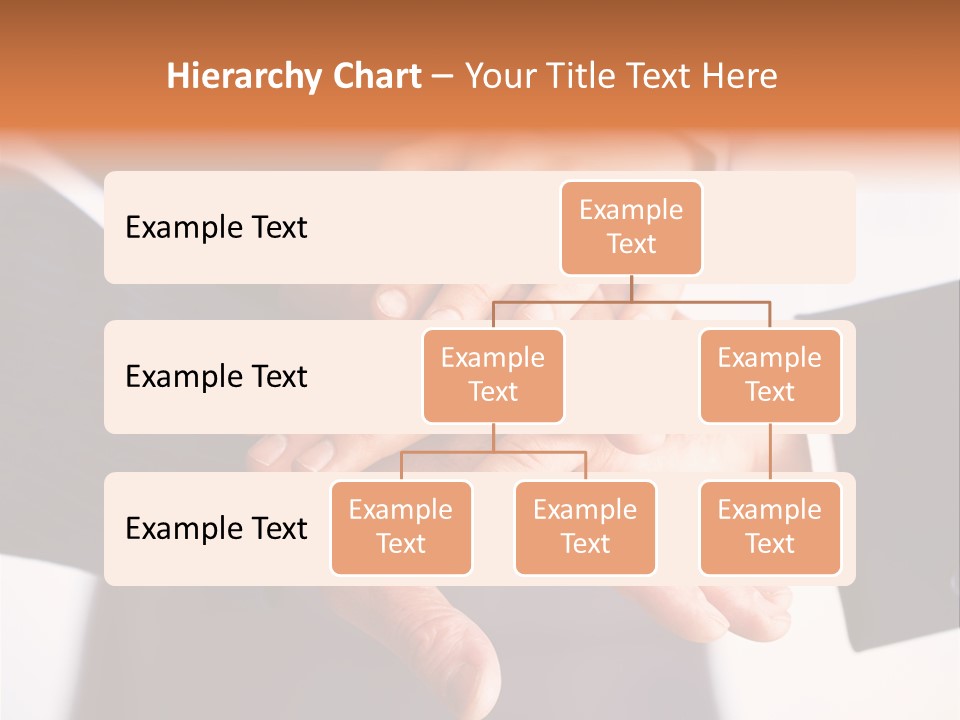 Hierarchy Chart – Your Title Text Here

Example Text

Example Text

Example Text

Example Text

Example Text

Example Text

Example Text

Example Text

Example Text